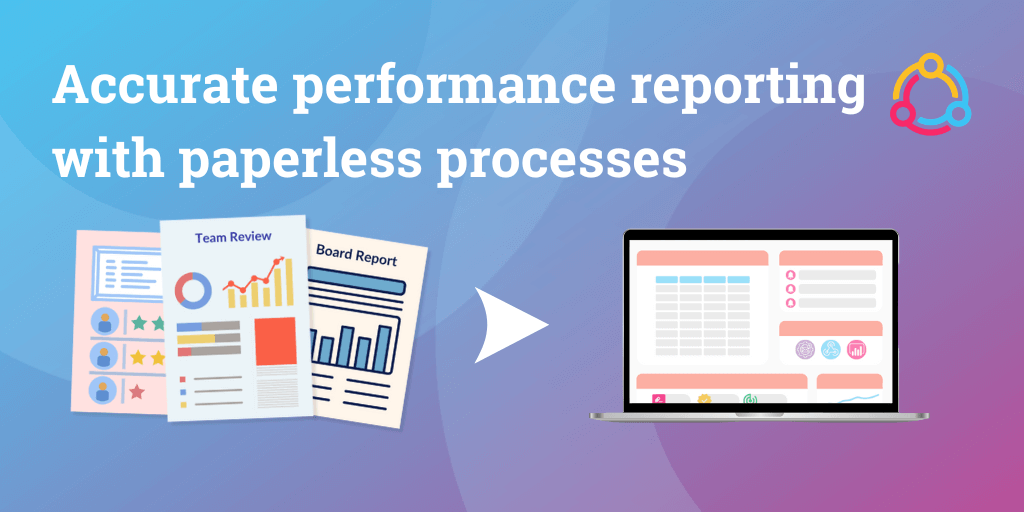 Accurate performance reporting with paperless processes

Team Review

Board Report